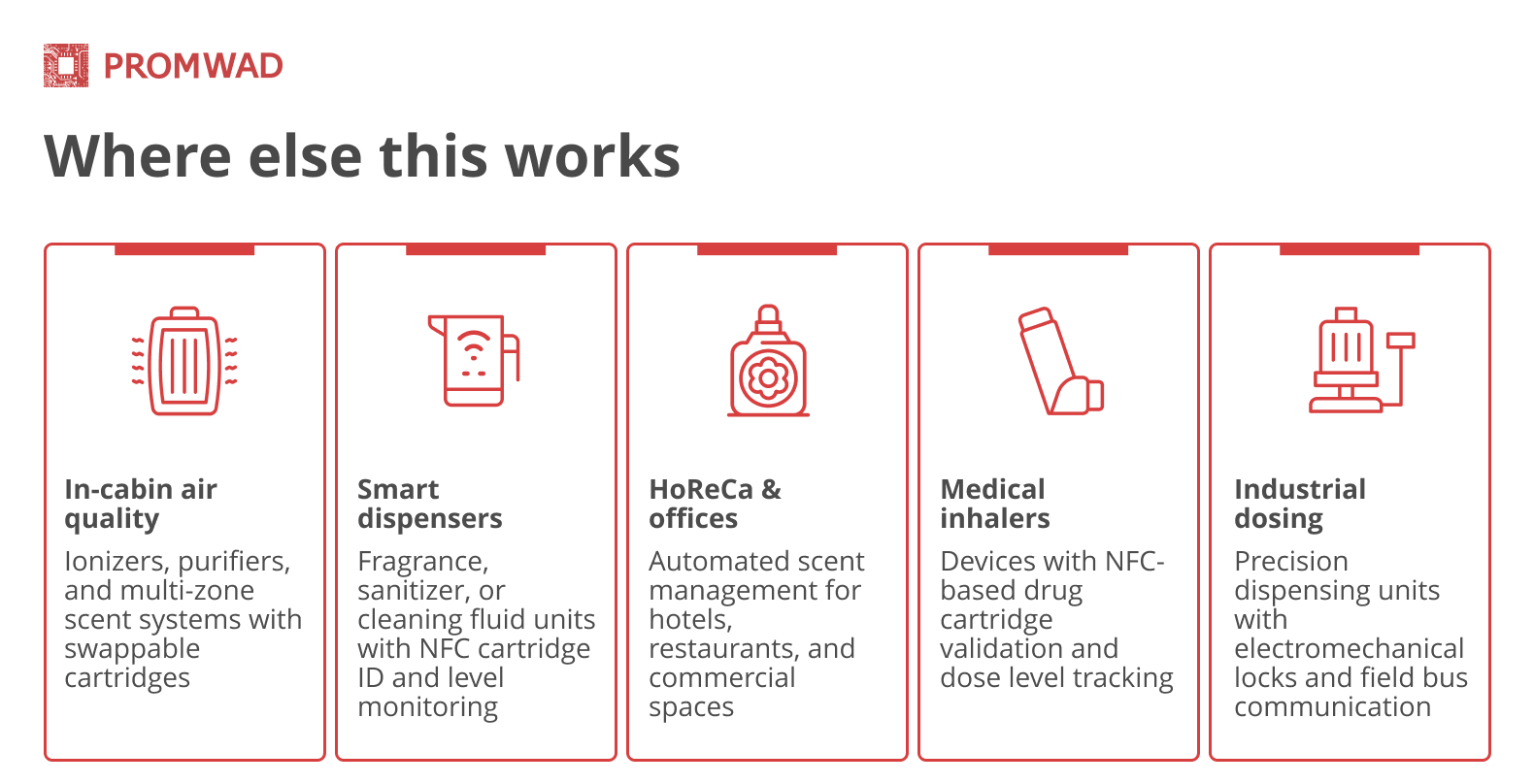 PROMWAD

Where else this works

In-cabin air quality

Ionizers, purifiers, and multi-zone scent systems with swappable cartridges

Smart dispensers

Fragrance, sanitizer, or cleaning fluid units with NFC cartridge ID and level monitoring

HoReCa & offices

Automated scent management for hotels, restaurants, and commercial spaces

Medical inhalers

Devices with NFC-based drug cartridge validation and dose level tracking

Industrial dosing

Precision dispensing units with electromechanical locks and field bus communication